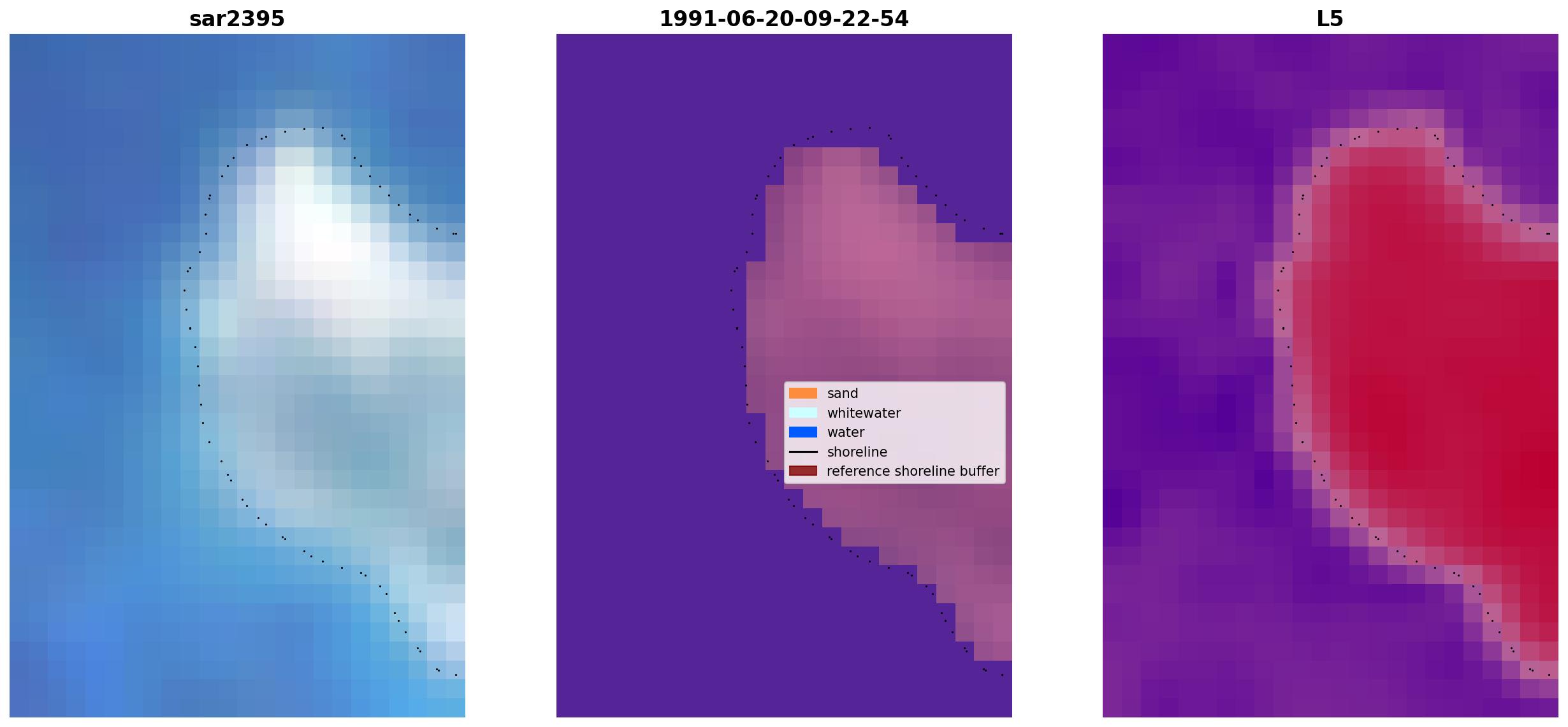 sar2395

1991-06-20-09-22-54

sand
whitewater
water
shoreline
reference shoreline buffer

L5